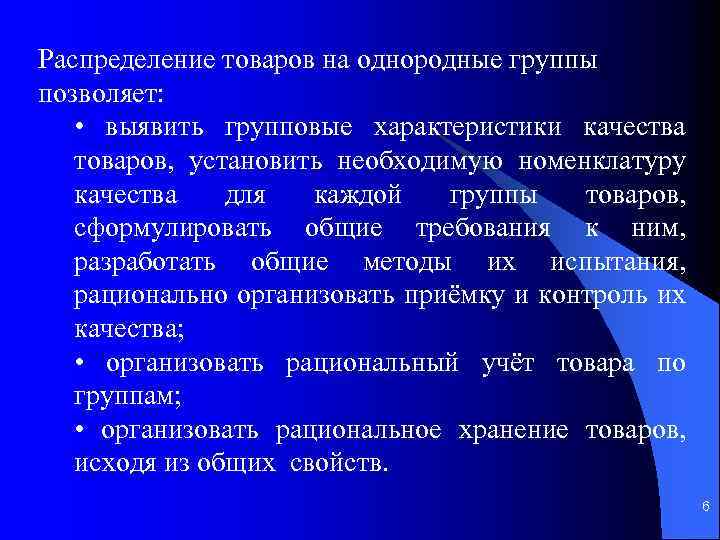 Распределение товаров на однородные группы позволяет:

• выявить групповые характеристики качества товаров, установить необходимую номенклатуру качества для каждой группы товаров, сформулировать общие требования к ним, разработать общие методы их испытания, рационально организовать приёмку и контроль их качества;

• организовать рациональный учёт товара по группам;

• организовать рациональное хранение товаров, исходя из общих свойств.

6